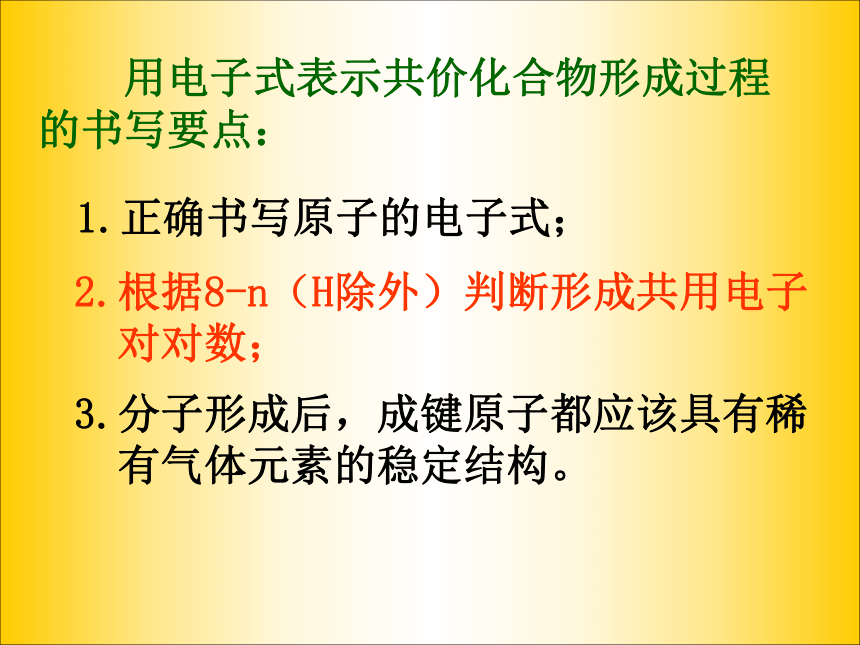 用电子式表示共价化合物形成过程的书写要点：

1. 正确书写原子的电子式；

2. 根据8-n（H除外）判断形成共用电子对对数；

3. 分子形成后，成键原子都应该具有稀有气体元素的稳定结构。